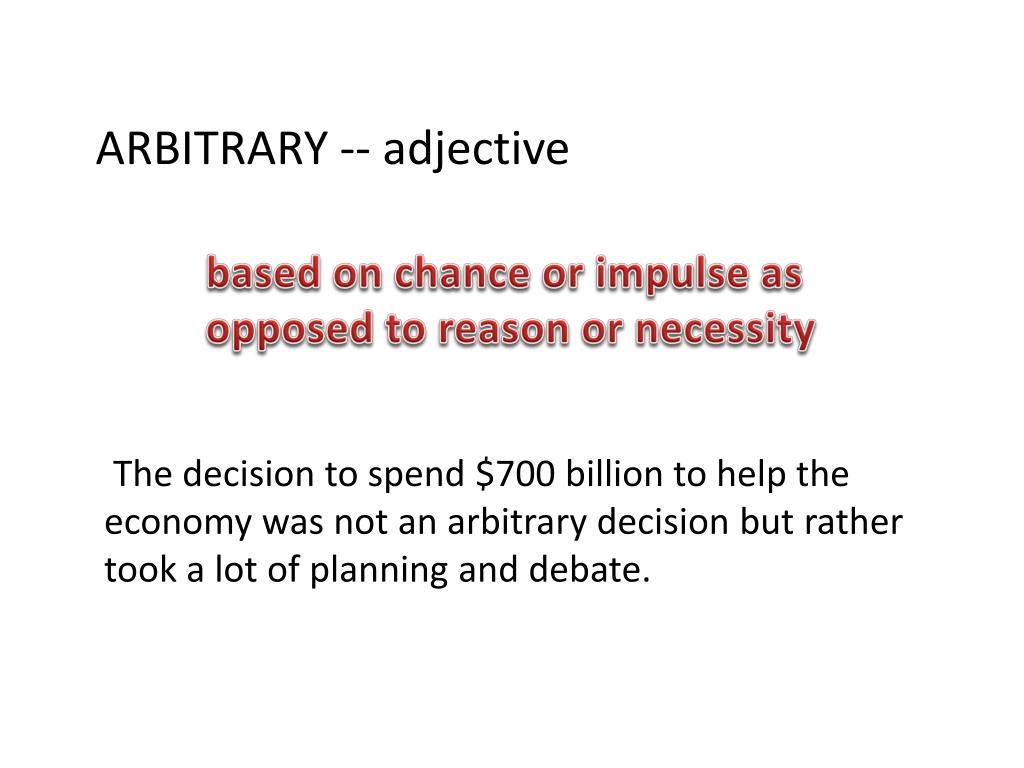 ARBITRARY -- adjective

based on chance or impulse as opposed to reason or necessity

The decision to spend \$700 billion to help the economy was not an arbitrary decision but rather took a lot of planning and debate.